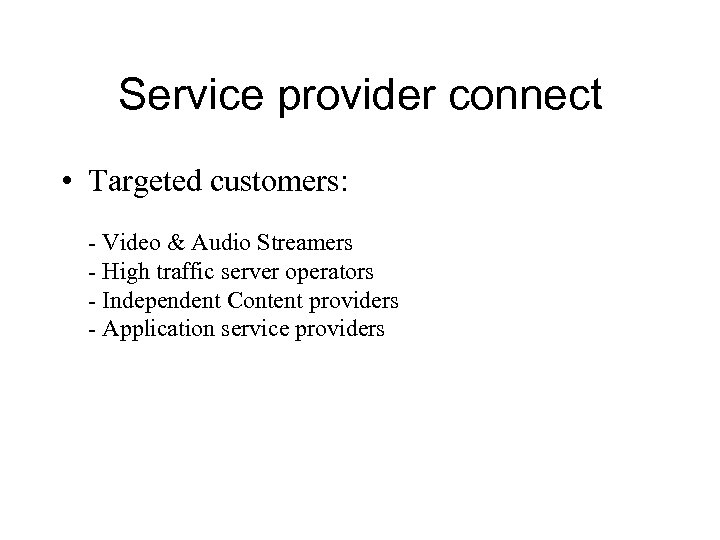 Service provider connect

• Targeted customers:

- Video & Audio Streamers
- High traffic server operators
- Independent Content providers
- Application service providers